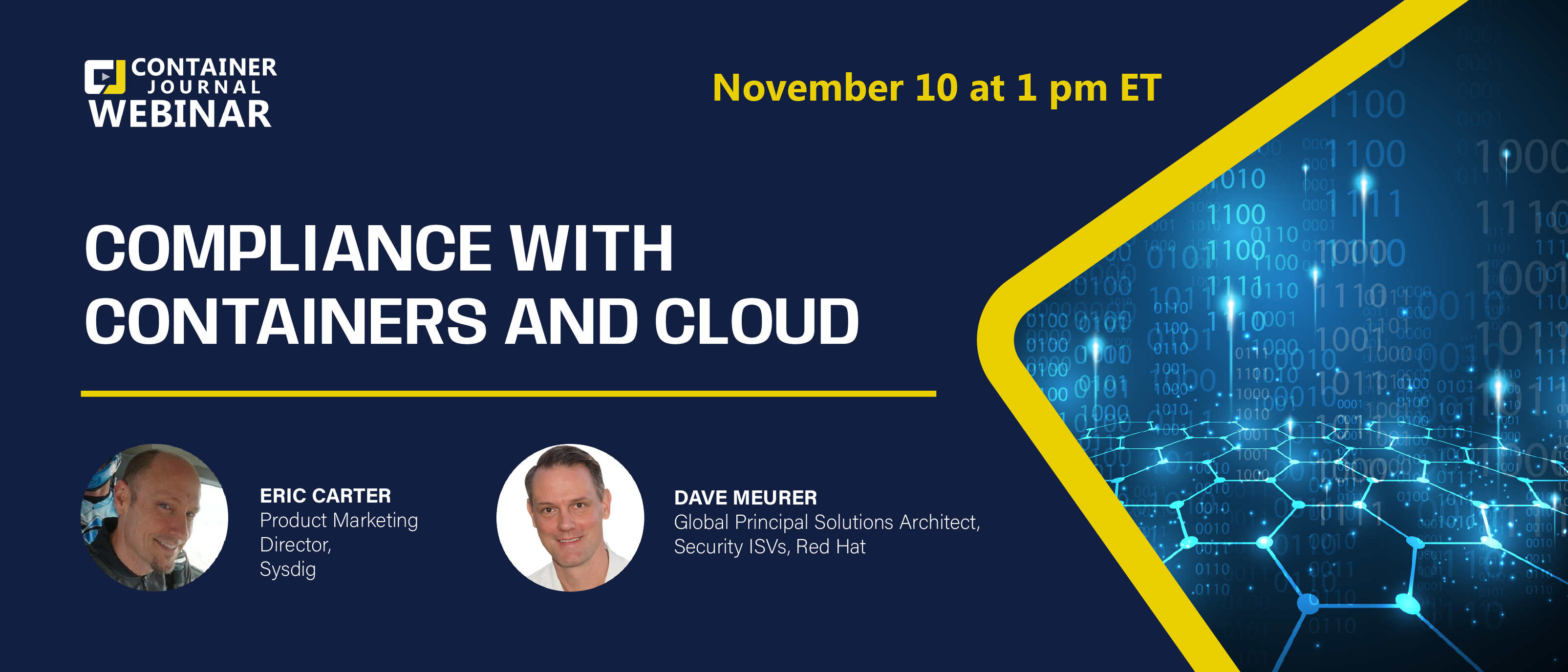 CONTAINER JOURNAL
WEBINAR

November 10 at 1 pm ET

COMPLIANCE WITH CONTAINERS AND CLOUD

ERIC CARTER
Product Marketing Director, Sysdig

DAVE MEURER
Global Principal Solutions Architect, Security ISVs, Red Hat